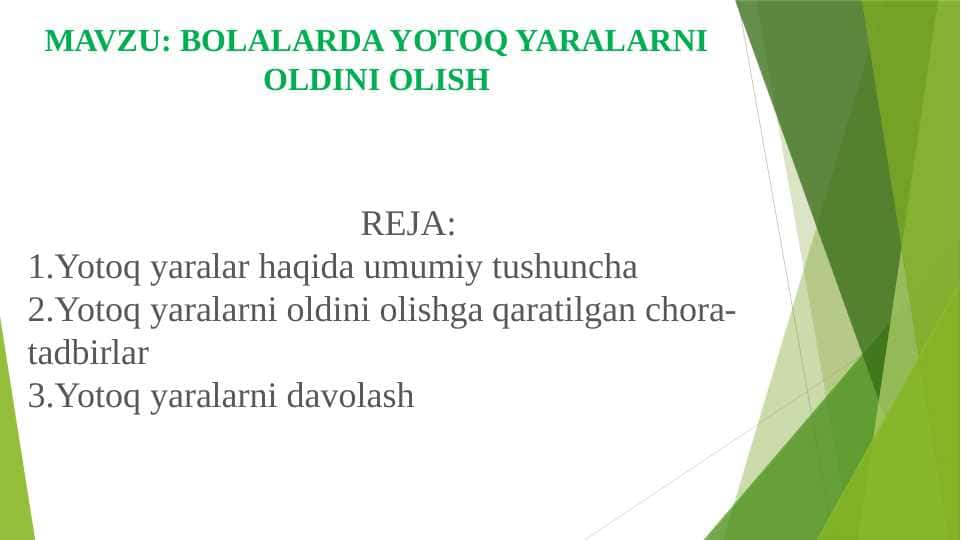 MAVZU: BOLALARDA YOTOQ YARALARNI OLDINI OLISH

REJA:
1.Yotoq yaralar haqida umumiy tushuncha
2.Yotoq yaralarni oldini olishga qaratilgan chora-tadbirlar
3.Yotoq yaralarni davolash